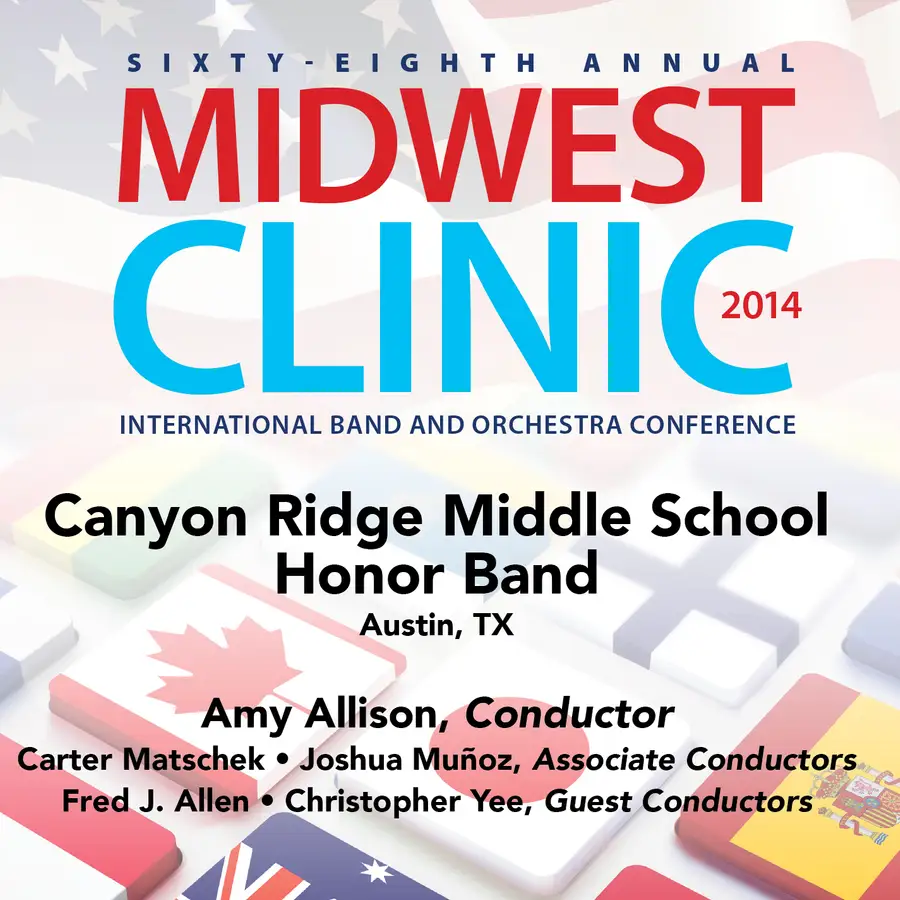 SIXTY-EIGHTH ANNUAL
MIDWEST
CLINIC 2014
INTERNATIONAL BAND AND ORCHESTRA CONFERENCE

Canyon Ridge Middle School Honor Band
Austin, TX

Amy Allison, Conductor
Carter Matschek • Joshua Muñoz, Associate Conductors
Fred J. Allen • Christopher Yee, Guest Conductors